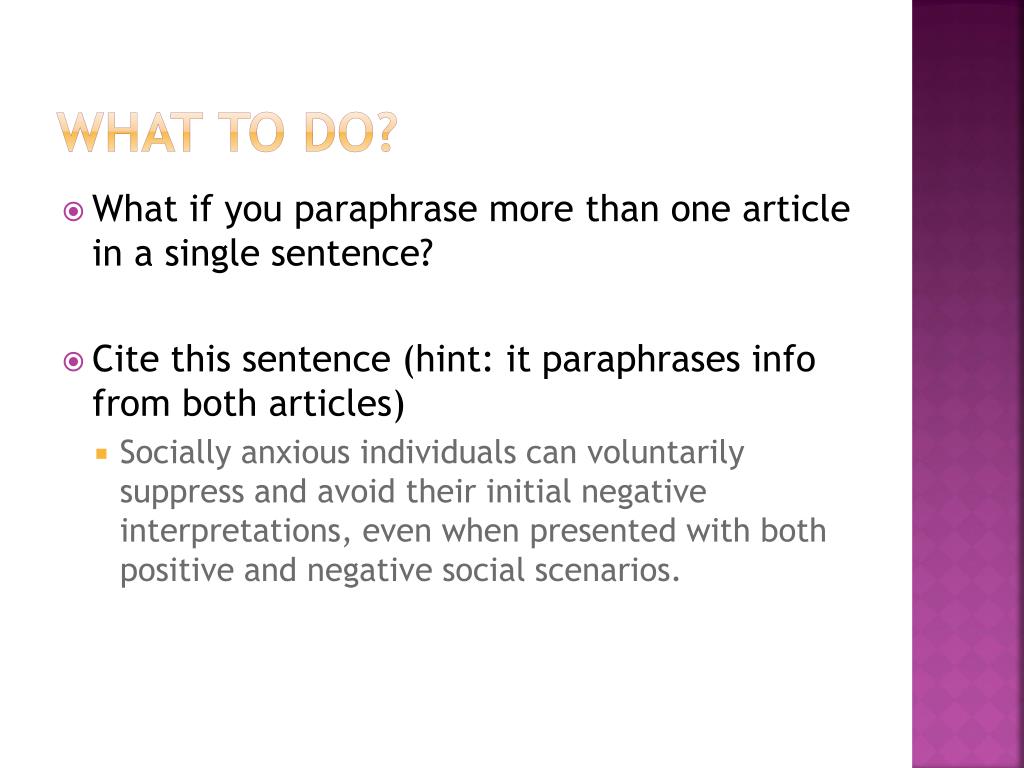 WHAT TO DO?

What if you paraphrase more than one article in a single sentence?

Cite this sentence (hint: it paraphrases info from both articles)

Socially anxious individuals can voluntarily suppress and avoid their initial negative interpretations, even when presented with both positive and negative social scenarios.